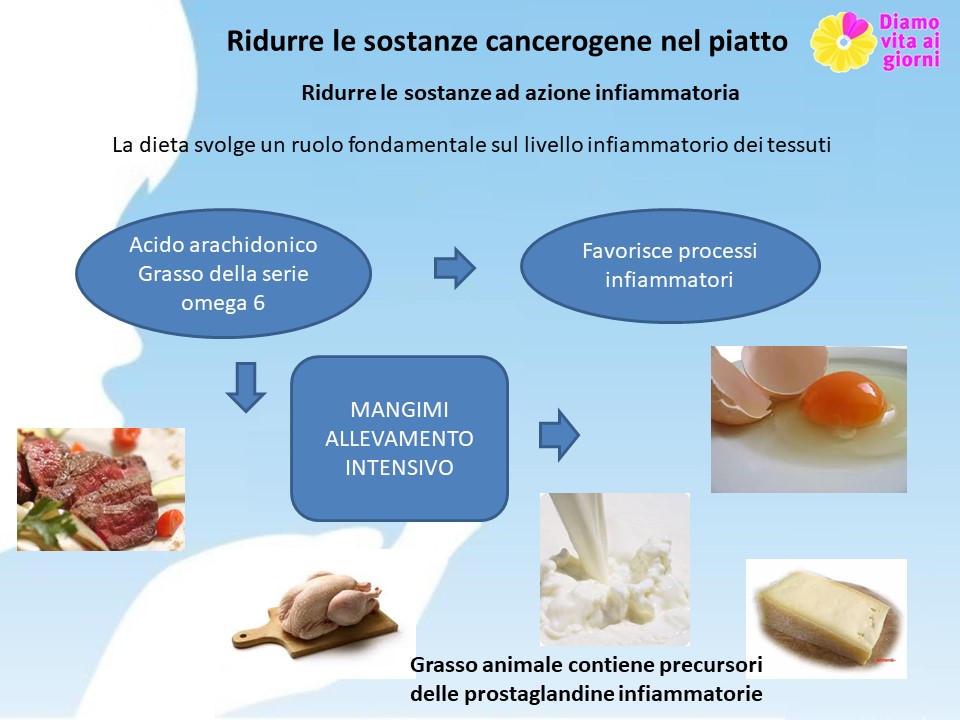 Ridurre le sostanze cancerogene nel piatto

Diamo vita ai giorni

Ridurre le sostanze ad azione infiammatoria

La dieta svolge un ruolo fondamentale sul livello infiammatorio dei tessuti

Acido arachidonico Grasso della serie omega 6

Favorisce processi infiammatori

MANGIMI ALLEVAMENTO INTENSIVO

Grasso animale contiene precursori delle prostaglandine infiammatorie